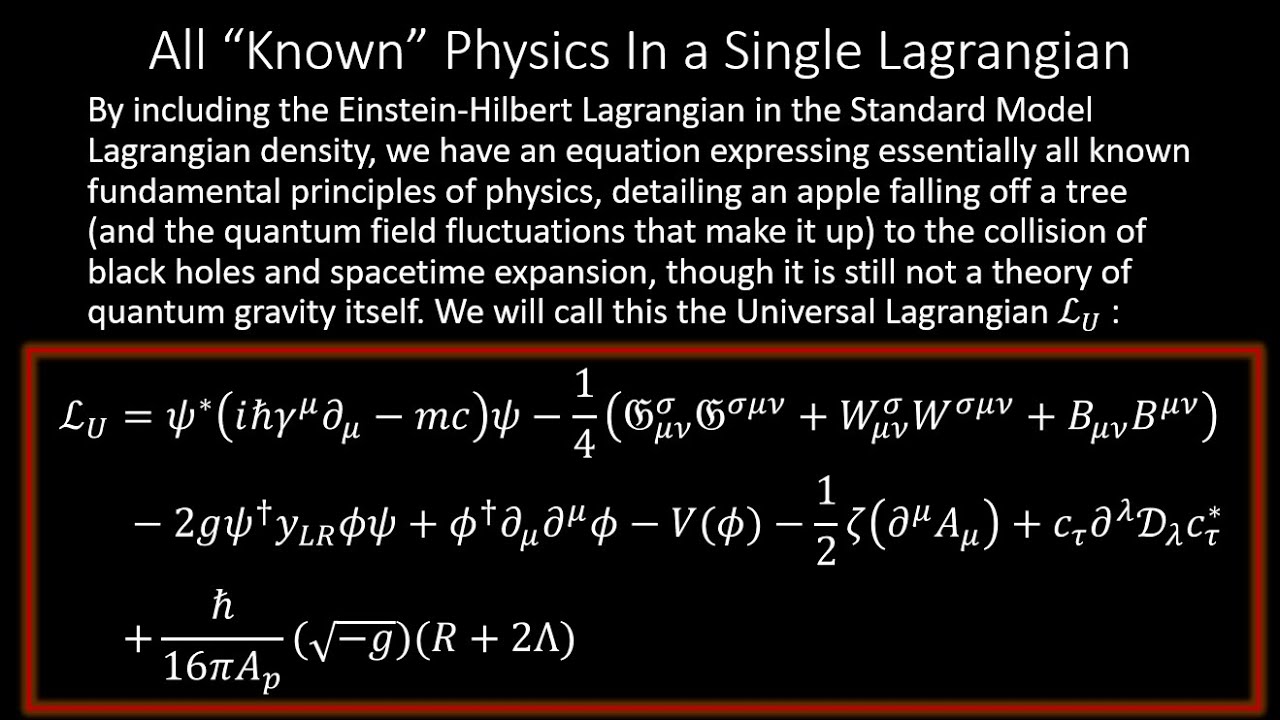 All “Known” Physics In a Single Lagrangian

By including the Einstein-Hilbert Lagrangian in the Standard Model Lagrangian density, we have an equation expressing essentially all known fundamental principles of physics, detailing an apple falling off a tree (and the quantum field fluctuations that make it up) to the collision of black holes and spacetime expansion, though it is still not a theory of quantum gravity itself. We will call this the Universal Lagrangian $\mathcal{L}_U$ :

$\mathcal{L}_U = \psi^*\left(i\hbar\gamma^\mu\partial_\mu - mc\right)\psi - \frac{1}{4}\left(\mathfrak{G}^\sigma_{\mu\nu}\mathfrak{G}^{\sigma\mu\nu} + W^\sigma_{\mu\nu}W^{\sigma\mu\nu} + B_{\mu\nu}B^{\mu\nu}\right)$
$- 2g\psi^\dagger y_{LR}\phi\psi + \phi^\dagger\partial_\mu\partial^\mu\phi - V(\phi) - \frac{1}{2}\zeta\left(\partial^\mu A_\mu\right) + c_\tau\partial^\lambda\mathcal{D}_\lambda c^*_\tau$
$+ \frac{\hbar}{16\pi A_p}\left(\sqrt{-g}\right)(R + 2\Lambda)$